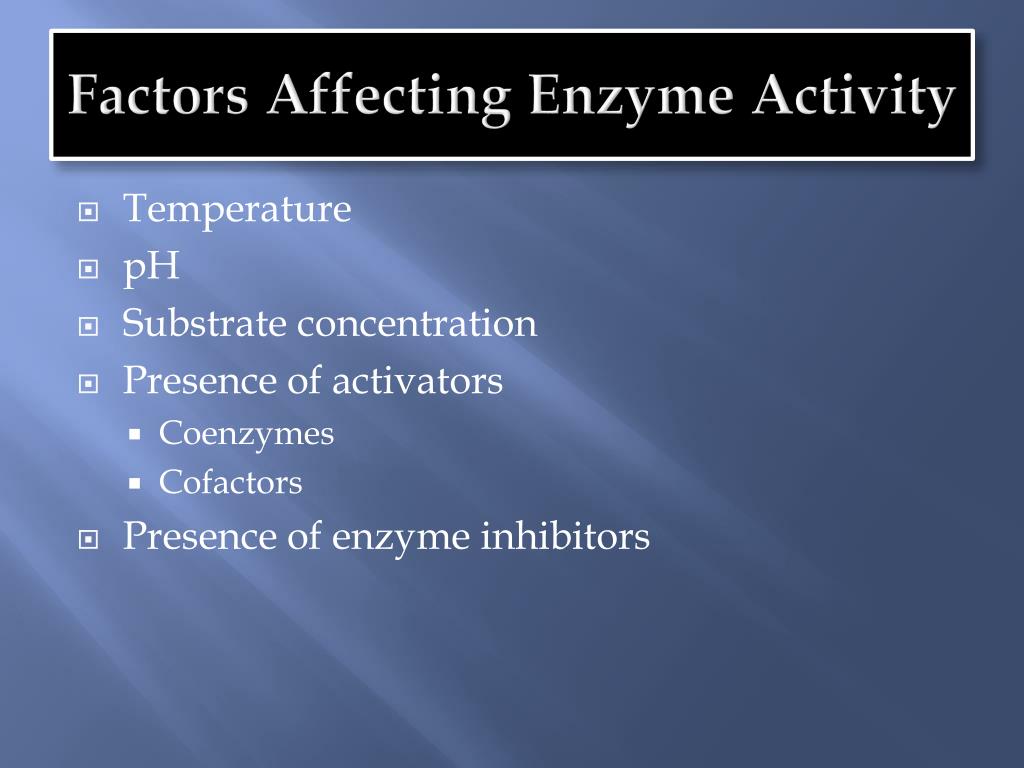 Factors Affecting Enzyme Activity

Temperature
pH
Substrate concentration
Presence of activators
Coenzymes
Cofactors
Presence of enzyme inhibitors